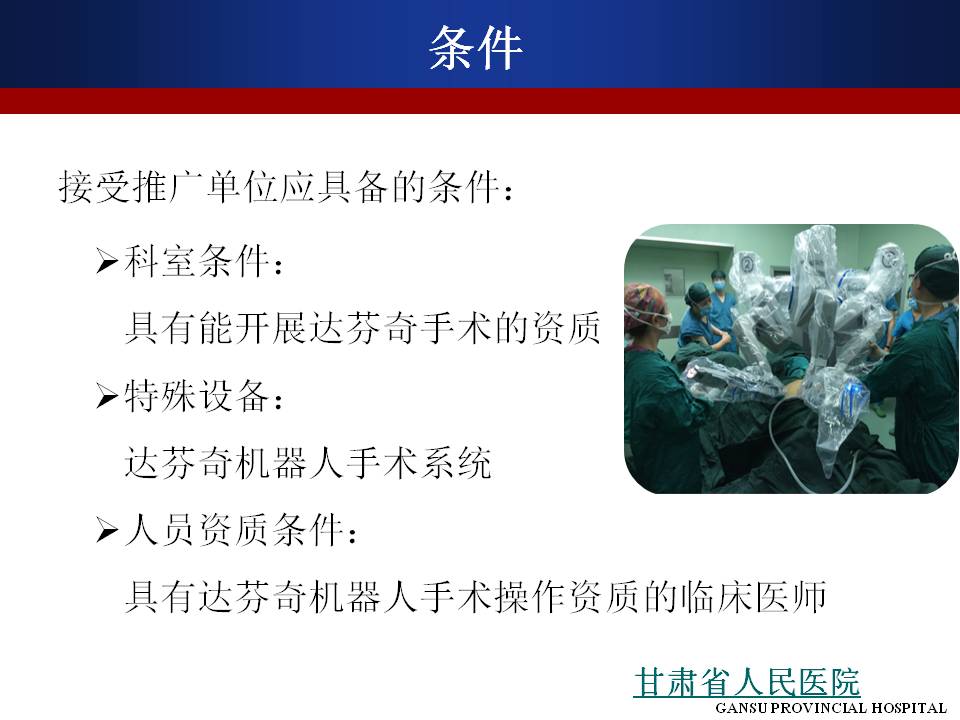 条件

接受推广单位应具备的条件：

➢科室条件：

具有能开展达芬奇手术的资质

➢特殊设备：

达芬奇机器人手术系统

➢人员资质条件：

具有达芬奇机器人手术操作资质的临床医师

甘肃省人民医院
GANSU PROVINCIAL HOSPITAL